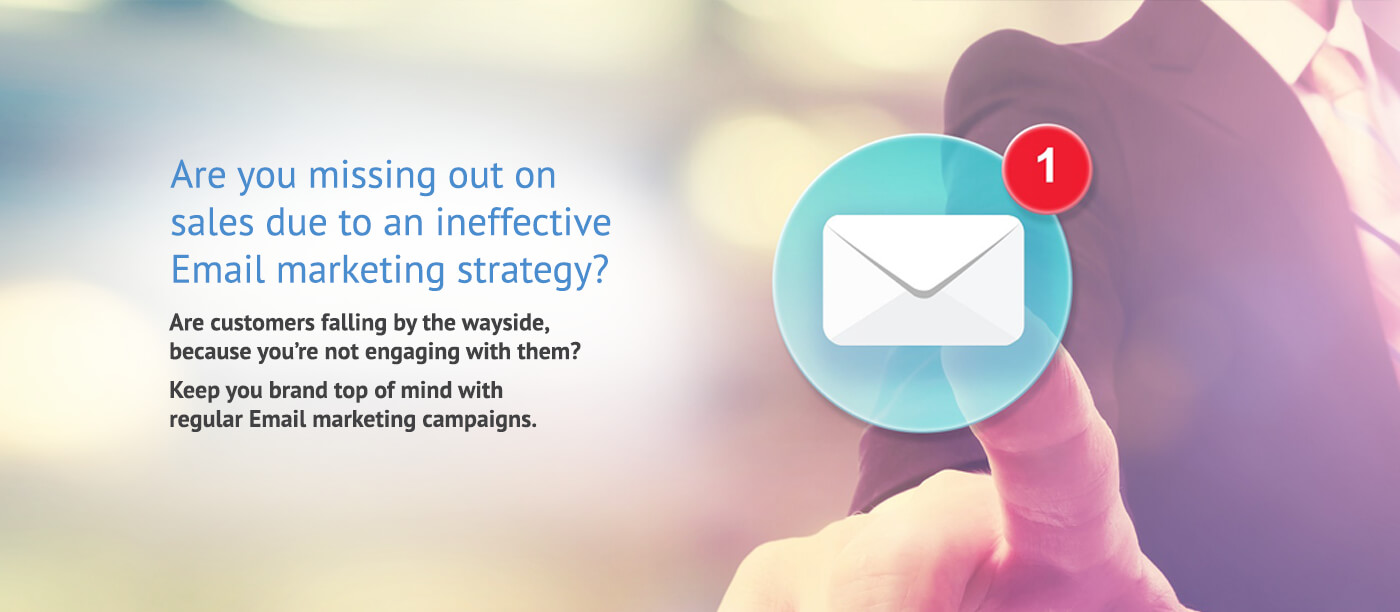 Are you missing out on sales due to an ineffective Email marketing strategy?

Are customers falling by the wayside, because you're not engaging with them?

Keep you brand top of mind with regular Email marketing campaigns.

1